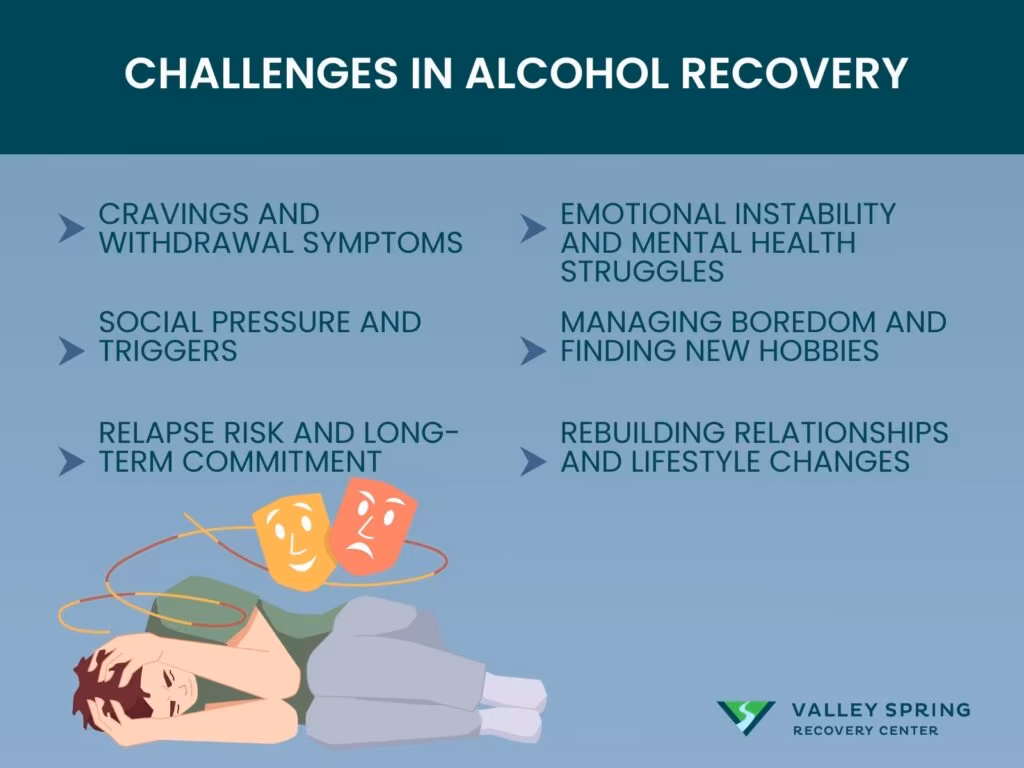 CHALLENGES IN ALCOHOL RECOVERY

CRAVINGS AND WITHDRAWAL SYMPTOMS

SOCIAL PRESSURE AND TRIGGERS

RELAPSE RISK AND LONG-TERM COMMITMENT

EMOTIONAL INSTABILITY AND MENTAL HEALTH STRUGGLES

MANAGING BOREDOM AND FINDING NEW HOBBIES

REBUILDING RELATIONSHIPS AND LIFESTYLE CHANGES

VALLEY SPRING
RECOVERY CENTER